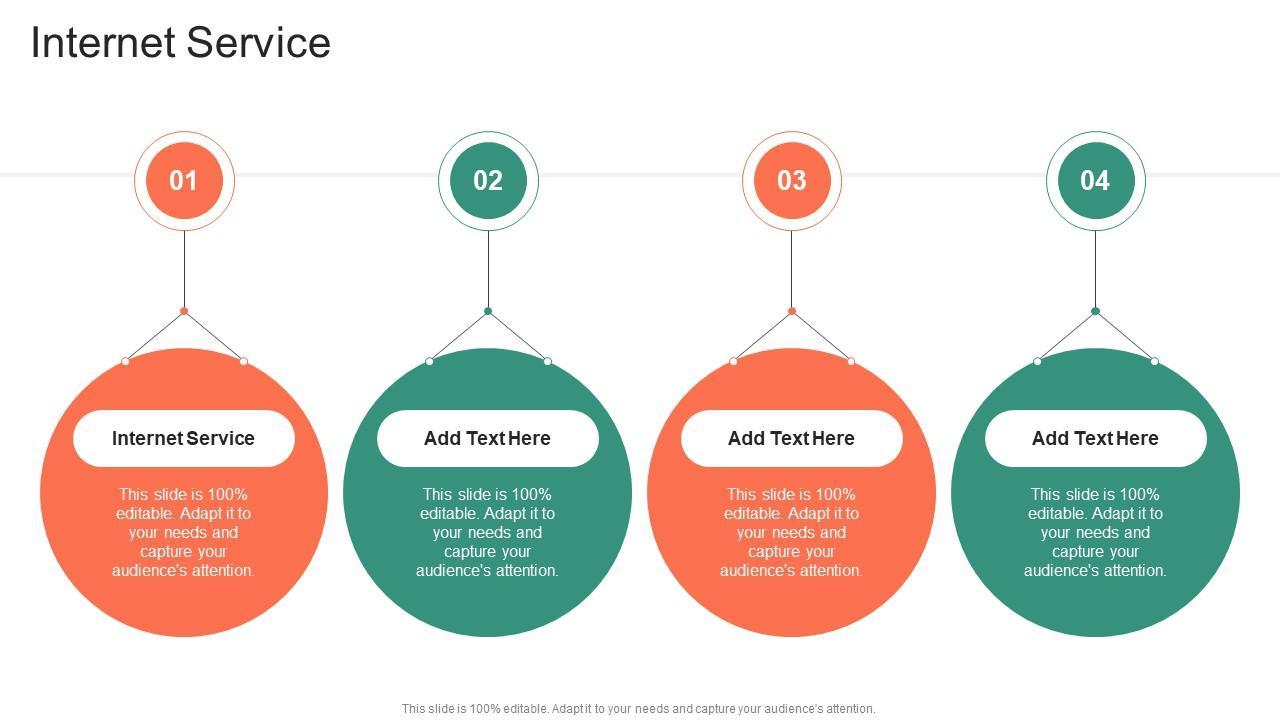 Internet Service

01

Internet Service

This slide is 100% editable. Adapt it to your needs and capture your audience's attention.

02

Add Text Here

This slide is 100% editable. Adapt it to your needs and capture your audience's attention.

03

Add Text Here

This slide is 100% editable. Adapt it to your needs and capture your audience's attention.

04

Add Text Here

This slide is 100% editable. Adapt it to your needs and capture your audience's attention.

This slide is 100% editable. Adapt it to your needs and capture your audience's attention.